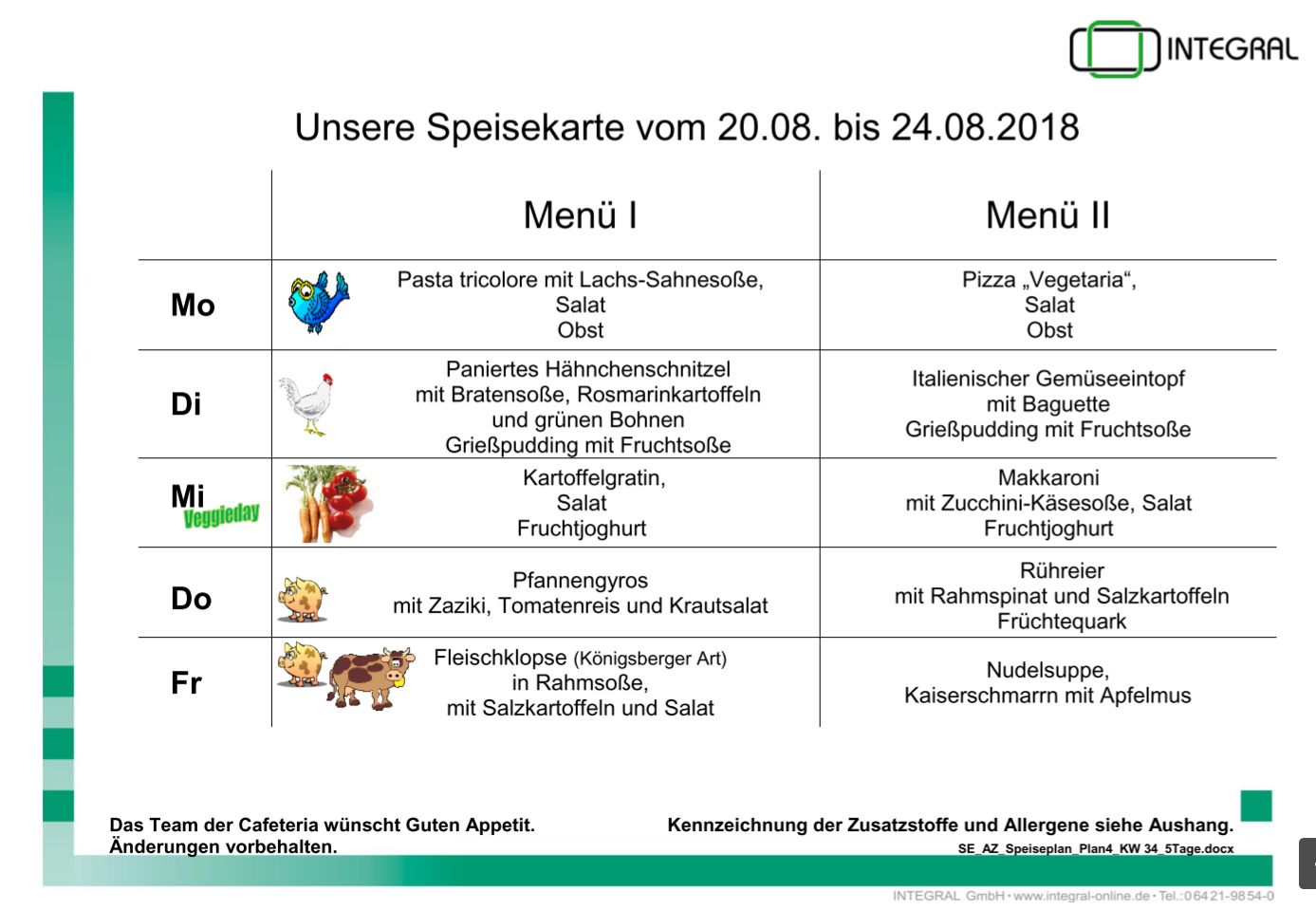 INTEGRAL

Unsere Speisekarte vom 20.08. bis 24.08.2018

| | Menü I | Menü II |
|---|---|---|
| Mo | Pasta tricolore mit Lachs-Sahnesoße, Salat Obst | Pizza „Vegetaria“, Salat Obst |
| Di | Paniertes Hähnchenschnitzel mit Bratensoße, Rosmarinkartoffeln und grünen Bohnen Grießpudding mit Fruchtsoße | Italienischer Gemüseeintopf mit Baguette Grießpudding mit Fruchtsoße |
| Mi Veggieday | Kartoffelgratin, Salat Fruchtjoghurt | Makkaroni mit Zucchini-Käsesoße, Salat Fruchtjoghurt |
| Do | Pfannengyros mit Zaziki, Tomatenreis und Krautsalat | Rühreier mit Rahmspinat und Salzkartoffeln Früchtequark |
| Fr | Fleischklopse (Königsberger Art) in Rahmsoße, mit Salzkartoffeln und Salat | Nudelsuppe, Kaiserschmarrn mit Apfelmus |

Das Team der Cafeteria wünscht Guten Appetit.
Änderungen vorbehalten.

Kennzeichnung der Zusatzstoffe und Allergene siehe Aushang.
SE_AZ_Speiseplan_Plan4_KW 34_5Tage.docx

INTEGRAL GmbH • www.integral-online.de • Tel.: 06421-9854-0